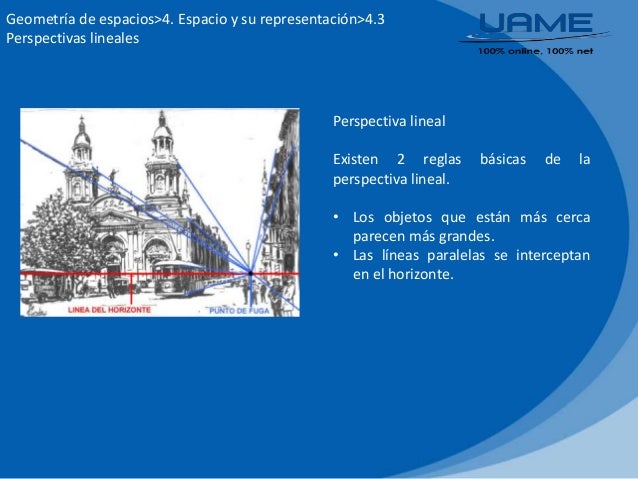 Geometría de espacios>4. Espacio y su representación>4.3 Perspectivas lineales

UAME
100% online, 100% net

LINEA DEL HORIZONTE
PUNTO DE FUGA

Perspectiva lineal

Existen 2 reglas básicas de la perspectiva lineal.

• Los objetos que están más cerca parecen más grandes.
• Las líneas paralelas se interceptan en el horizonte.